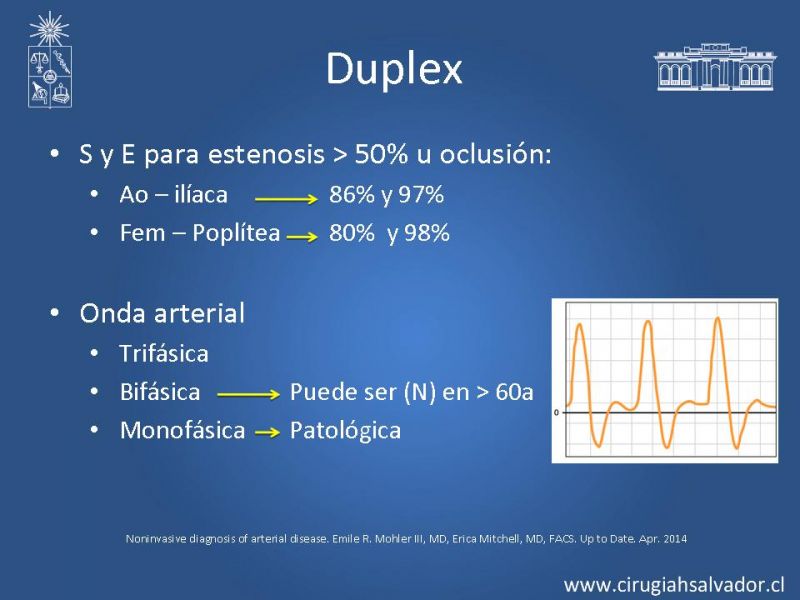 Duplex

• S y E para estenosis > 50% u oclusión:
  • Ao – ilíaca → 86% y 97%
  • Fem – Poplítea → 80% y 98%

• Onda arterial
  • Trifásica
  • Bifásica → Puede ser (N) en > 60a
  • Monofásica → Patológica

0

Noninvasive diagnosis of arterial disease. Emile R. Mohler III, MD, Erica Mitchell, MD, FACS. Up to Date. Apr. 2014

www.cirugiahsalvador.cl